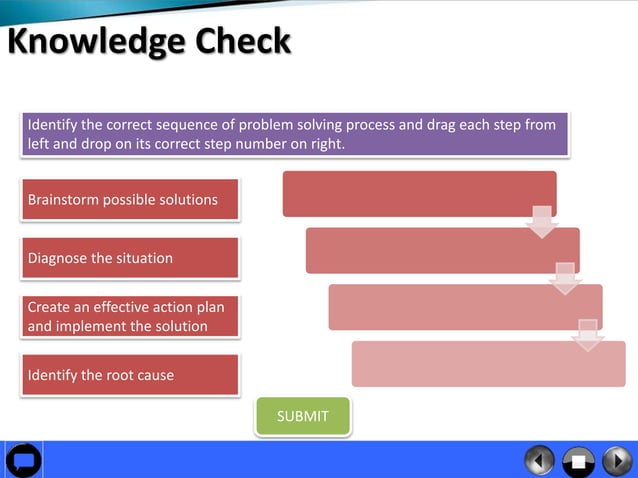 Knowledge Check

Identify the correct sequence of problem solving process and drag each step from left and drop on its correct step number on right.

Brainstorm possible solutions

Diagnose the situation

Create an effective action plan and implement the solution

Identify the root cause

SUBMIT